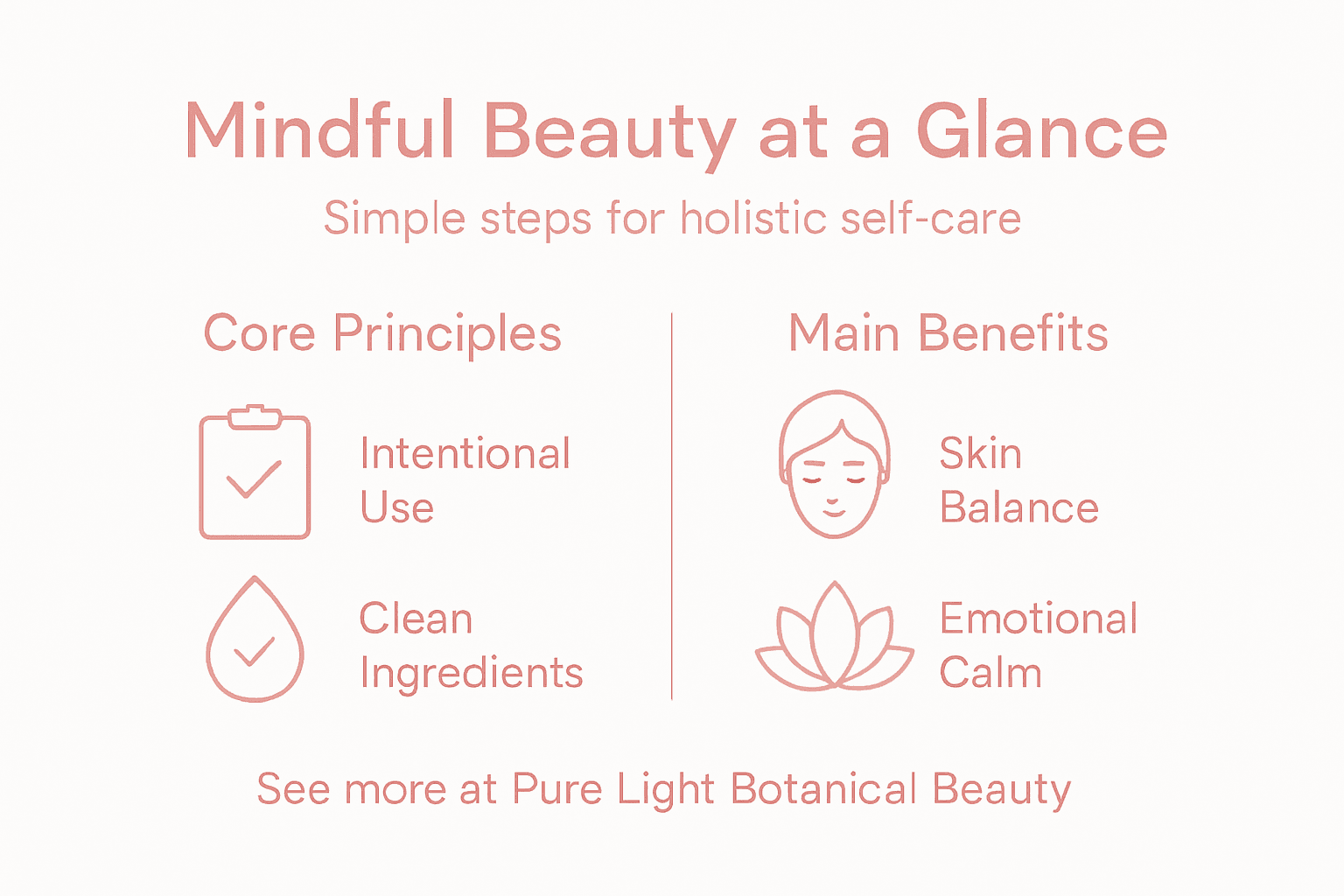 Mindful Beauty at a Glance

Simple steps for holistic self-care

Core Principles

Intentional Use

Clean Ingredients

Main Benefits

Skin Balance

Emotional Calm

See more at Pure Light Botanical Beauty